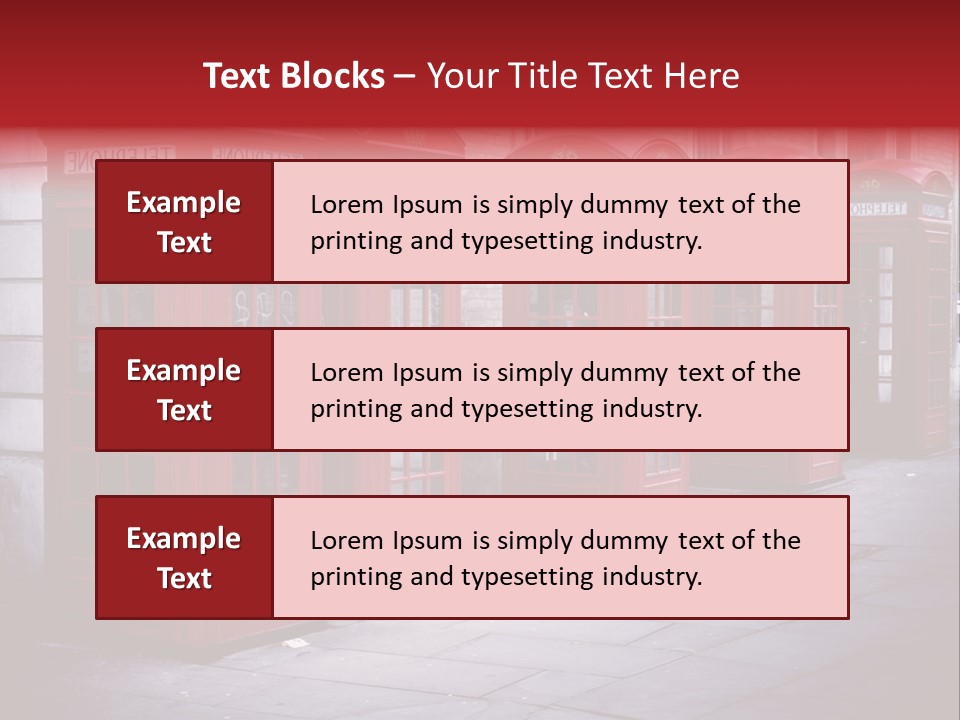 Text Blocks – Your Title Text Here

Example Text

Lorem Ipsum is simply dummy text of the printing and typesetting industry.

Example Text

Lorem Ipsum is simply dummy text of the printing and typesetting industry.

Example Text

Lorem Ipsum is simply dummy text of the printing and typesetting industry.